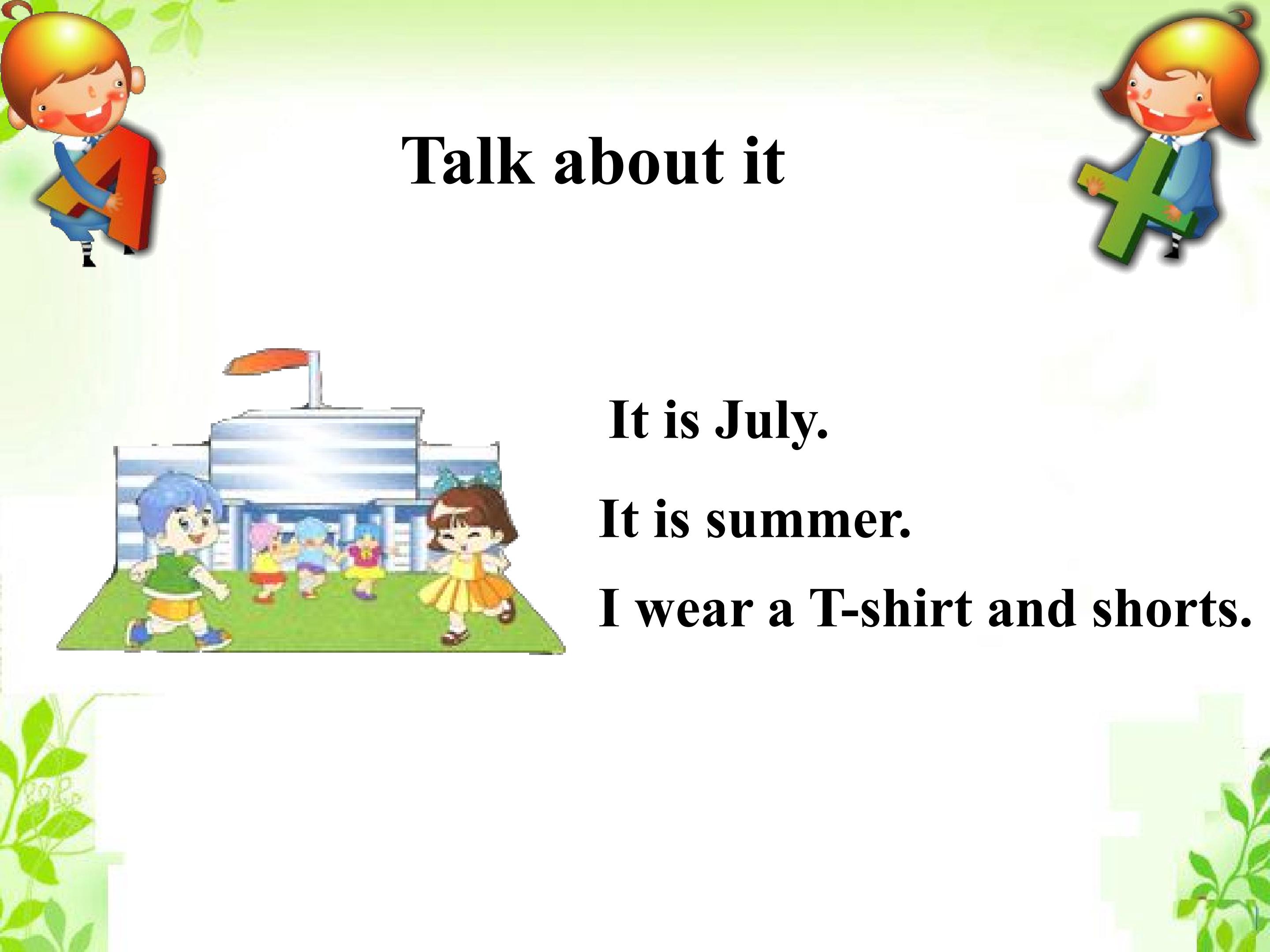 Talk about it

It is July.

It is summer.

I wear a T-shirt and shorts.